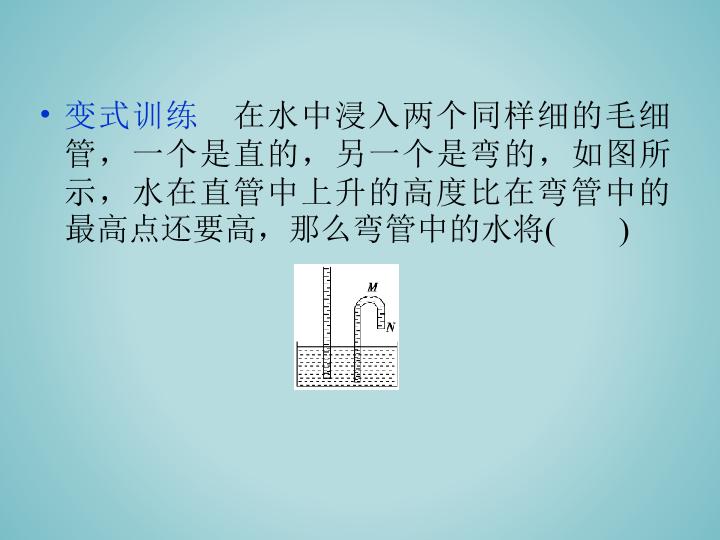 • 变式训练 在水中浸入两个同样细的毛细管，一个是直的，另一个是弯的，如图所示，水在直管中上升的高度比在弯管中的最高点还要高，那么弯管中的水将(    )

M
N